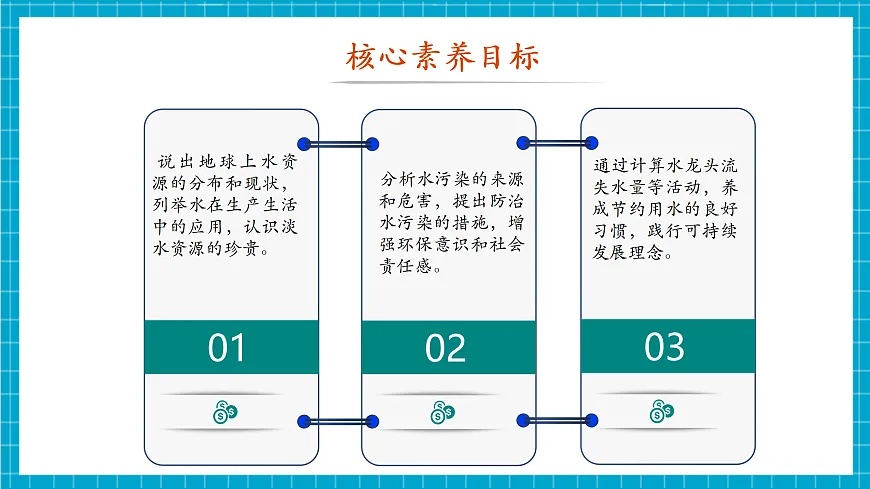 核心素养目标

说出地球上水资源的分布和现状，列举水在生产生活中的应用，认识淡水资源的珍贵。

01

分析水污染的来源和危害，提出防治水污染的措施，增强环保意识和社会责任感。

02

通过计算水龙头流失水量等活动，养成节约用水的良好习惯，践行可持续发展理念。

03